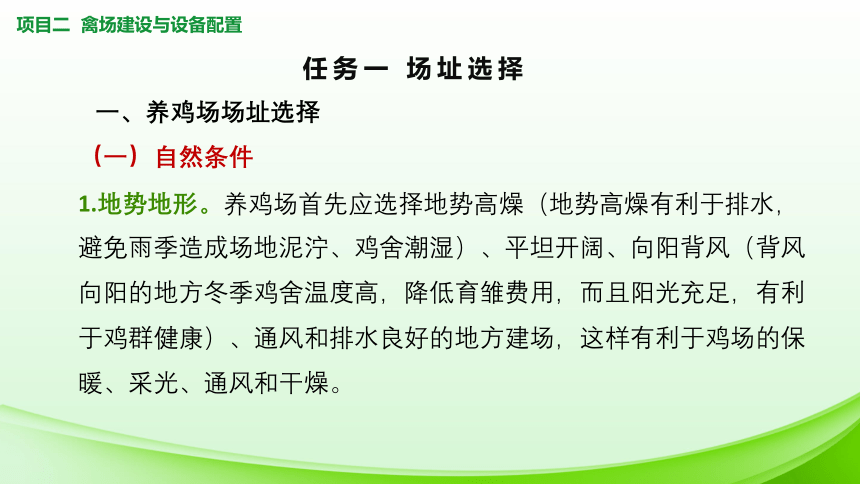 项目二 禽场建设与设备配置

任务一 场址选择

一、养鸡场场址选择

（一）自然条件

1.地势地形。养鸡场首先应选择地势高燥（地势高燥有利于排水，避免雨季造成场地泥泞、鸡舍潮湿）、平坦开阔、向阳背风（背风向阳的地方冬季鸡舍温度高，降低育雏费用，而且阳光充足，有利于鸡群健康）、通风和排水良好的地方建场，这样有利于鸡场的保暖、采光、通风和干燥。